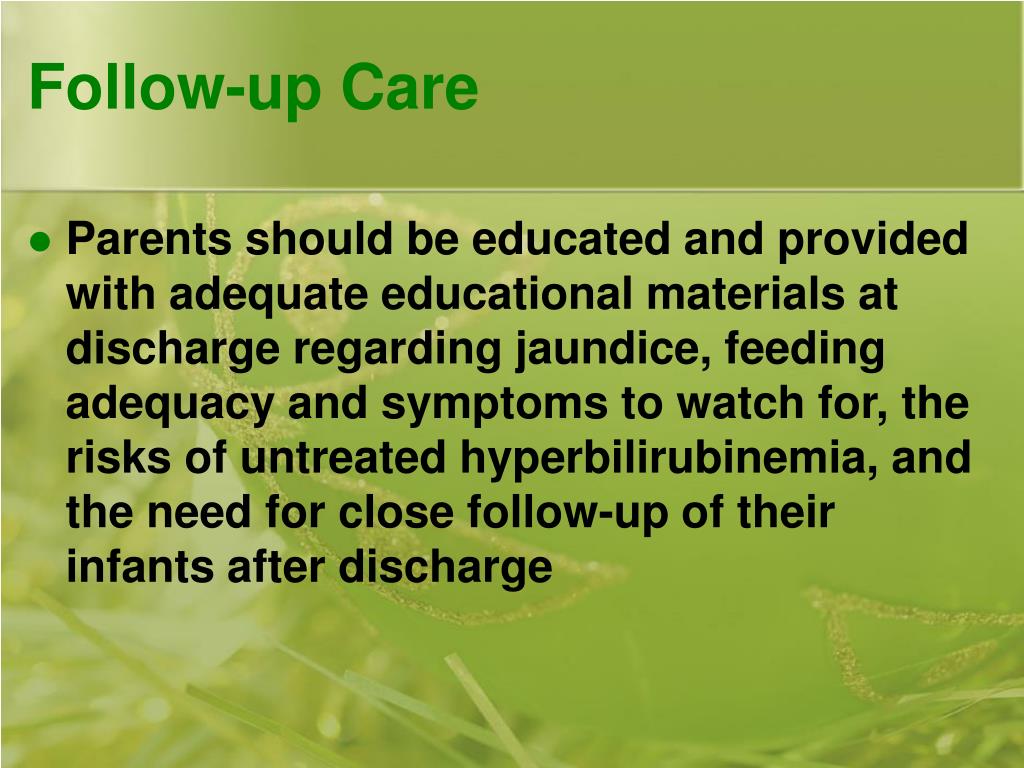 Follow-up Care

● Parents should be educated and provided with adequate educational materials at discharge regarding jaundice, feeding adequacy and symptoms to watch for, the risks of untreated hyperbilirubinemia, and the need for close follow-up of their infants after discharge